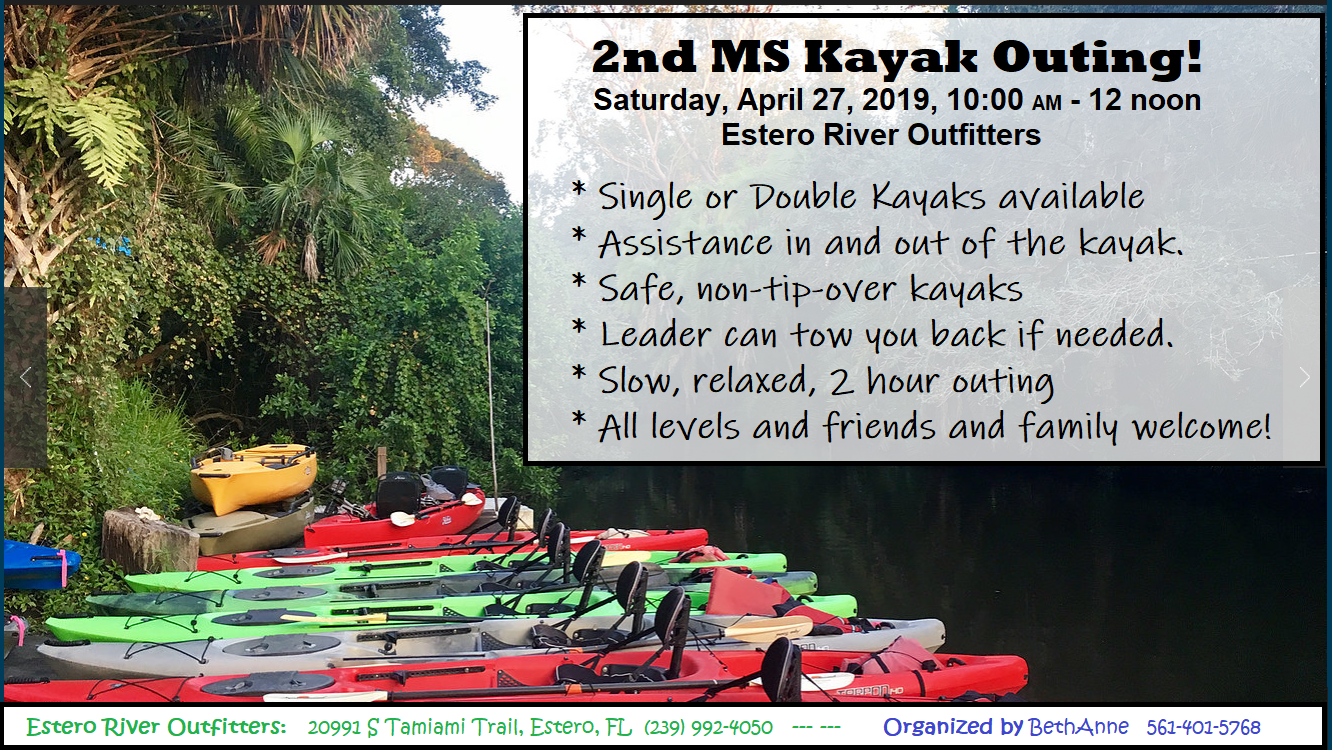 2nd MS Kayak Outing!
Saturday, April 27, 2019, 10:00 AM - 12 noon
Estero River Outfitters

* Single or Double Kayaks available
* Assistance in and out of the kayak.
* Safe, non-tip-over kayaks
* Leader can tow you back if needed.
* Slow, relaxed, 2 hour outing
* All levels and friends and family welcome!

Estero River Outfitters: 20991 S Tamiami Trail, Estero, FL (239) 992-4050 --- --- Organized by BethAnne 561-401-5768